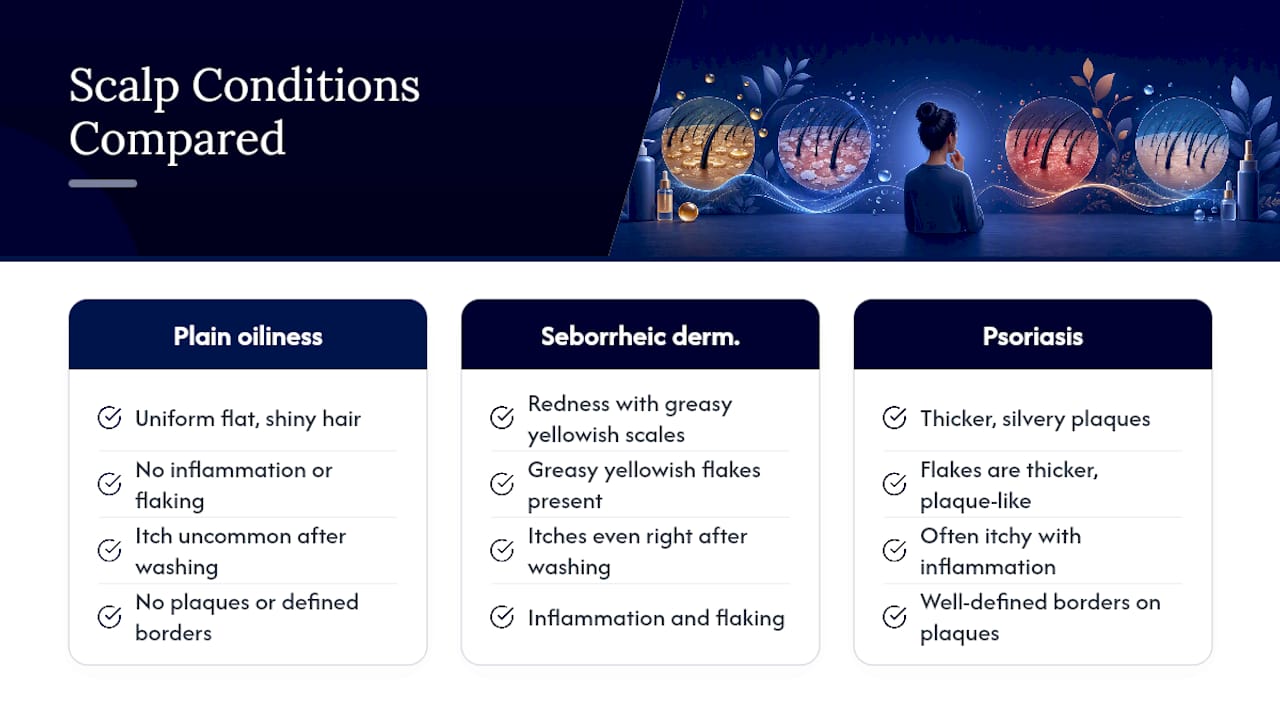 Scalp Conditions Compared

Plain oiliness

Uniform flat, shiny hair

No inflammation or flaking

Itch uncommon after washing

No plaques or defined borders

Seborrheic derm.

Redness with greasy yellowish scales

Greasy yellowish flakes present

Itches even right after washing

Inflammation and flaking

Psoriasis

Thicker, silvery plaques

Flakes are thicker, plaque-like

Often itchy with inflammation

Well-defined borders on plaques